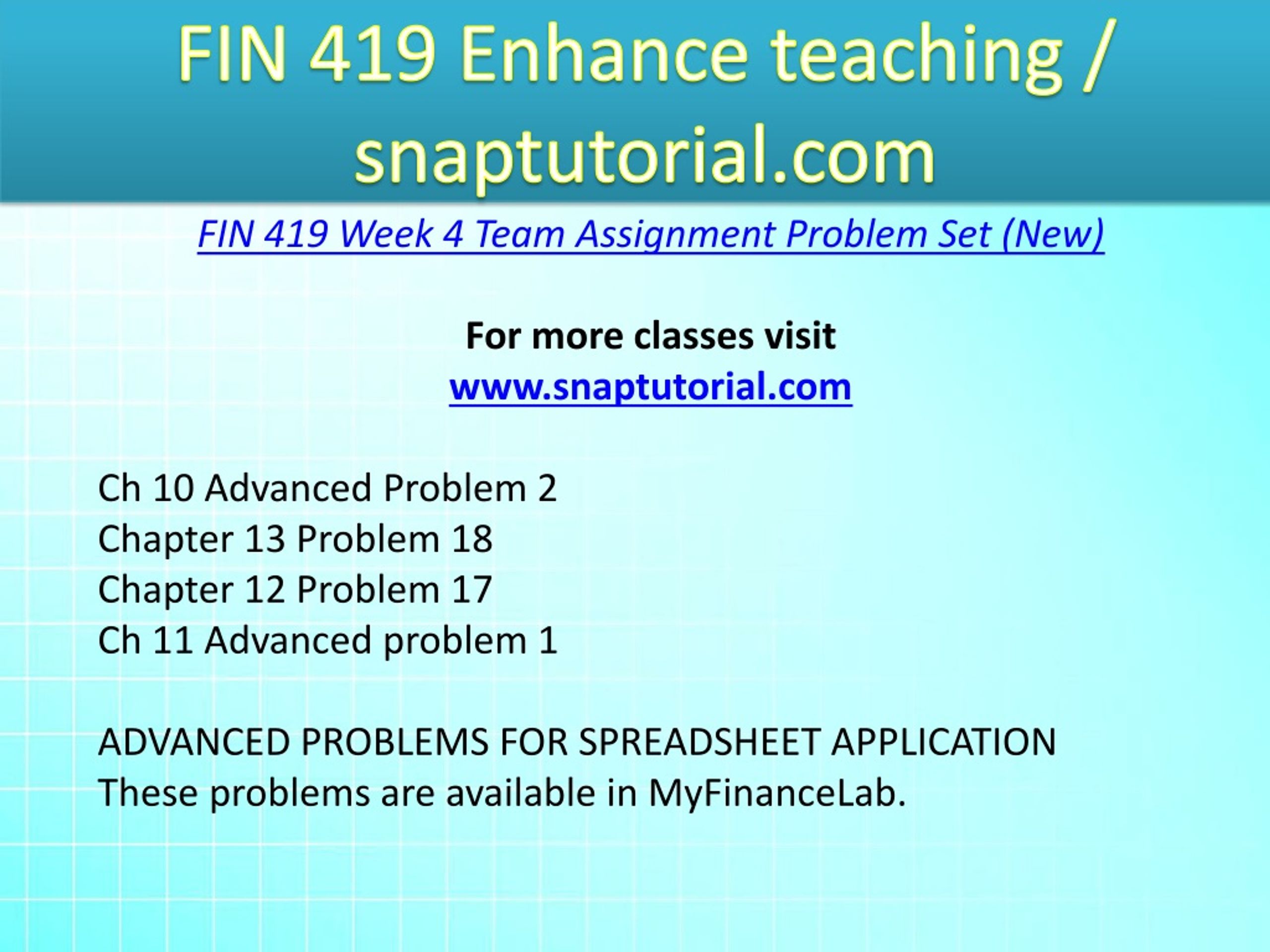 FIN 419 Enhance teaching / snaptutorial.com

FIN 419 Week 4 Team Assignment Problem Set (New)

For more classes visit
www.snaptutorial.com

Ch 10 Advanced Problem 2
Chapter 13 Problem 18
Chapter 12 Problem 17
Ch 11 Advanced problem 1

ADVANCED PROBLEMS FOR SPREADSHEET APPLICATION
These problems are available in MyFinanceLab.